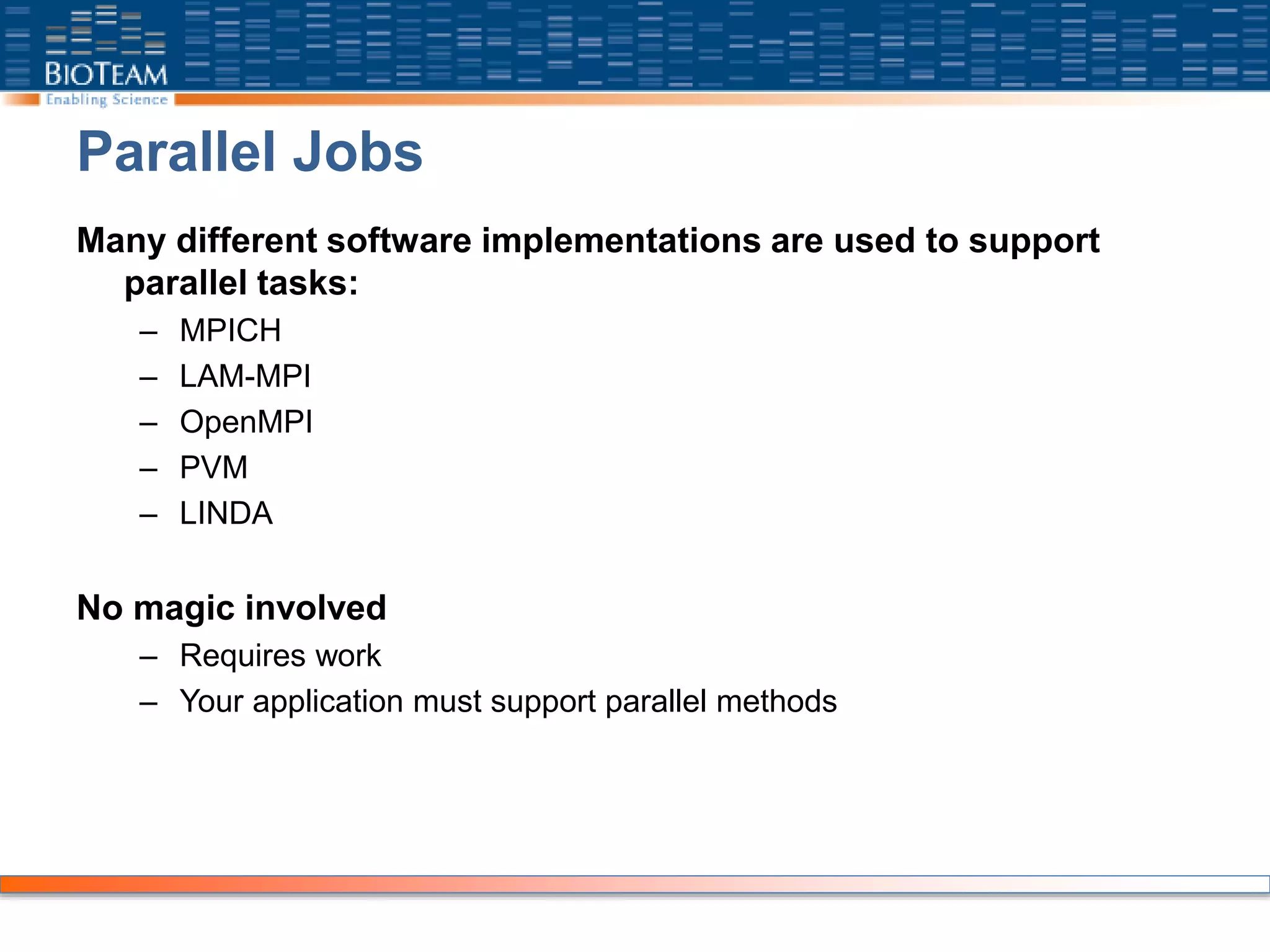 BIOTEAM
Enabling Science

Parallel Jobs

Many different software implementations are used to support parallel tasks:

– MPICH
– LAM-MPI
– OpenMPI
– PVM
– LINDA

No magic involved

– Requires work
– Your application must support parallel methods